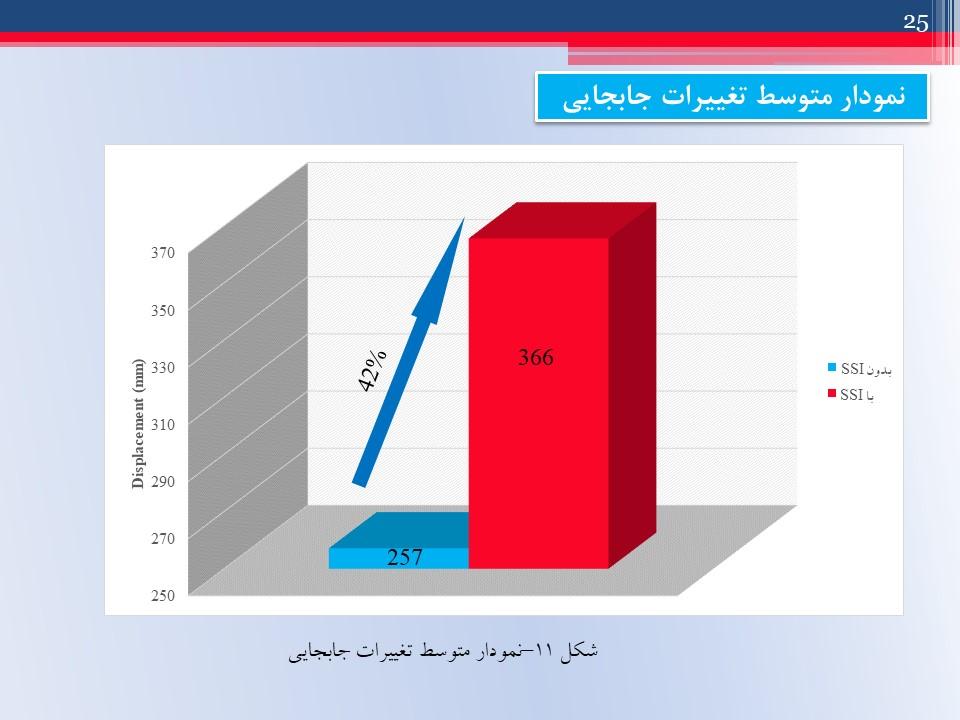 25

نمودار متوسط تغییرات جابجایی

370
350
330
310
290
270
250

Displacement (mm)

42%

366

257

بدون SSI
با SSI

شکل ۱۱–نمودار متوسط تغییرات جابجایی